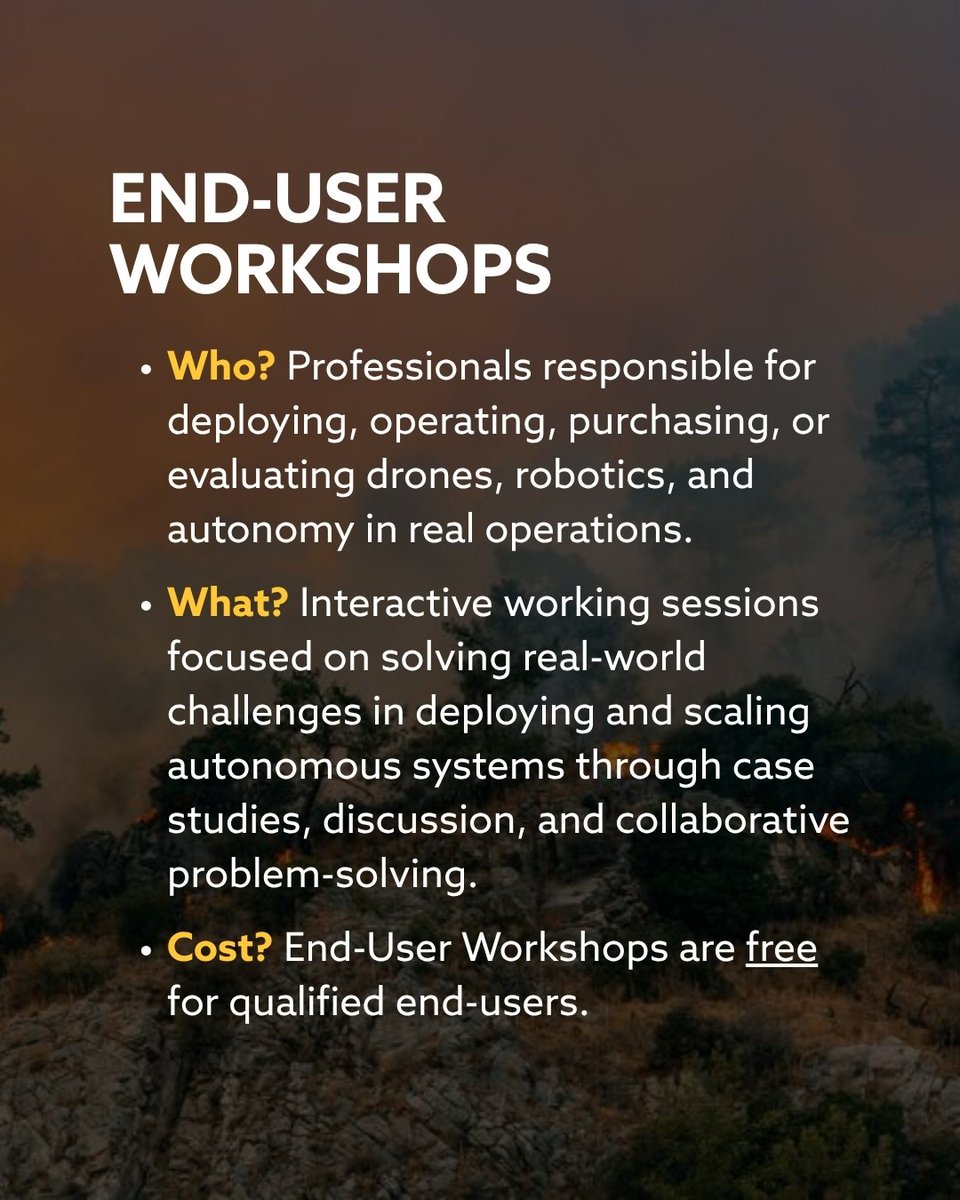 END-USER WORKSHOPS

• Who? Professionals responsible for deploying, operating, purchasing, or evaluating drones, robotics, and autonomy in real operations.

• What? Interactive working sessions focused on solving real-world challenges in deploying and scaling autonomous systems through case studies, discussion, and collaborative problem-solving.

• Cost? End-User Workshops are free for qualified end-users.